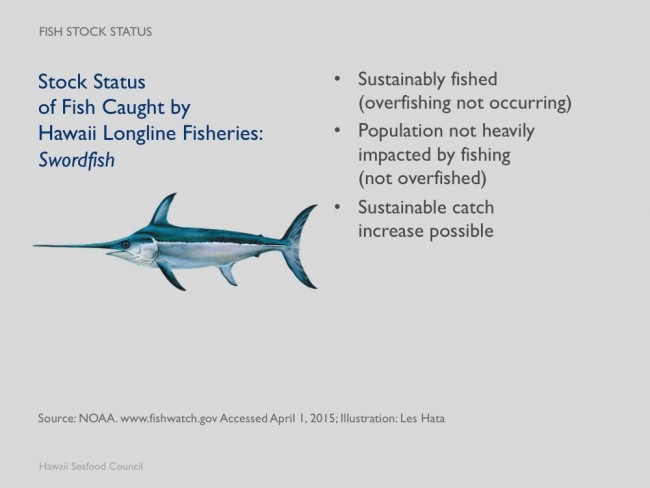 FISH STOCK STATUS

Stock Status of Fish Caught by Hawaii Longline Fisheries: Swordfish

• Sustainably fished (overfishing not occurring)
• Population not heavily impacted by fishing (not overfished)
• Sustainable catch increase possible

Source: NOAA. www.fishwatch.gov Accessed April 1, 2015; Illustration: Les Hata

Hawaii Seafood Council